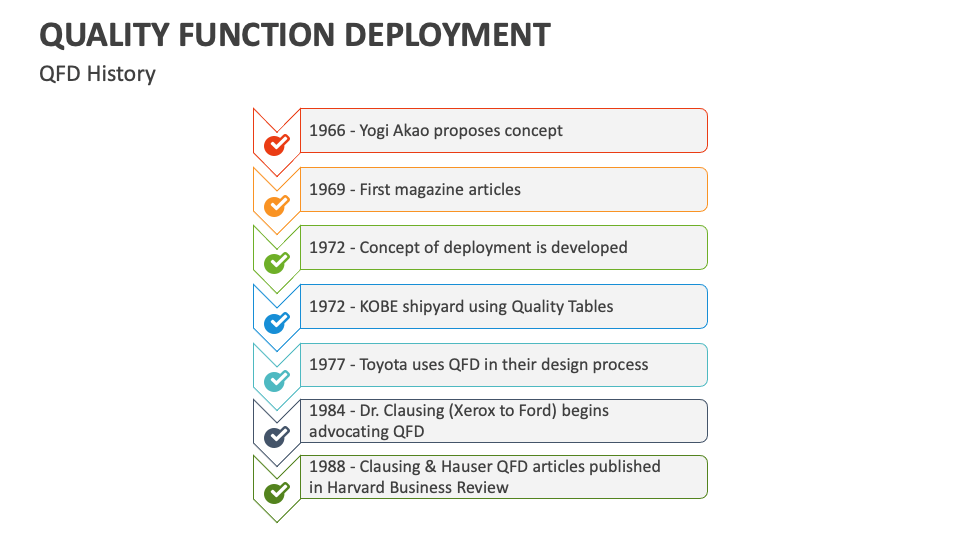 QUALITY FUNCTION DEPLOYMENT

QFD History

1966 - Yogi Akao proposes concept

1969 - First magazine articles

1972 - Concept of deployment is developed

1972 - KOBE shipyard using Quality Tables

1977 - Toyota uses QFD in their design process

1984 - Dr. Clausing (Xerox to Ford) begins advocating QFD

1988 - Clausing & Hauser QFD articles published in Harvard Business Review